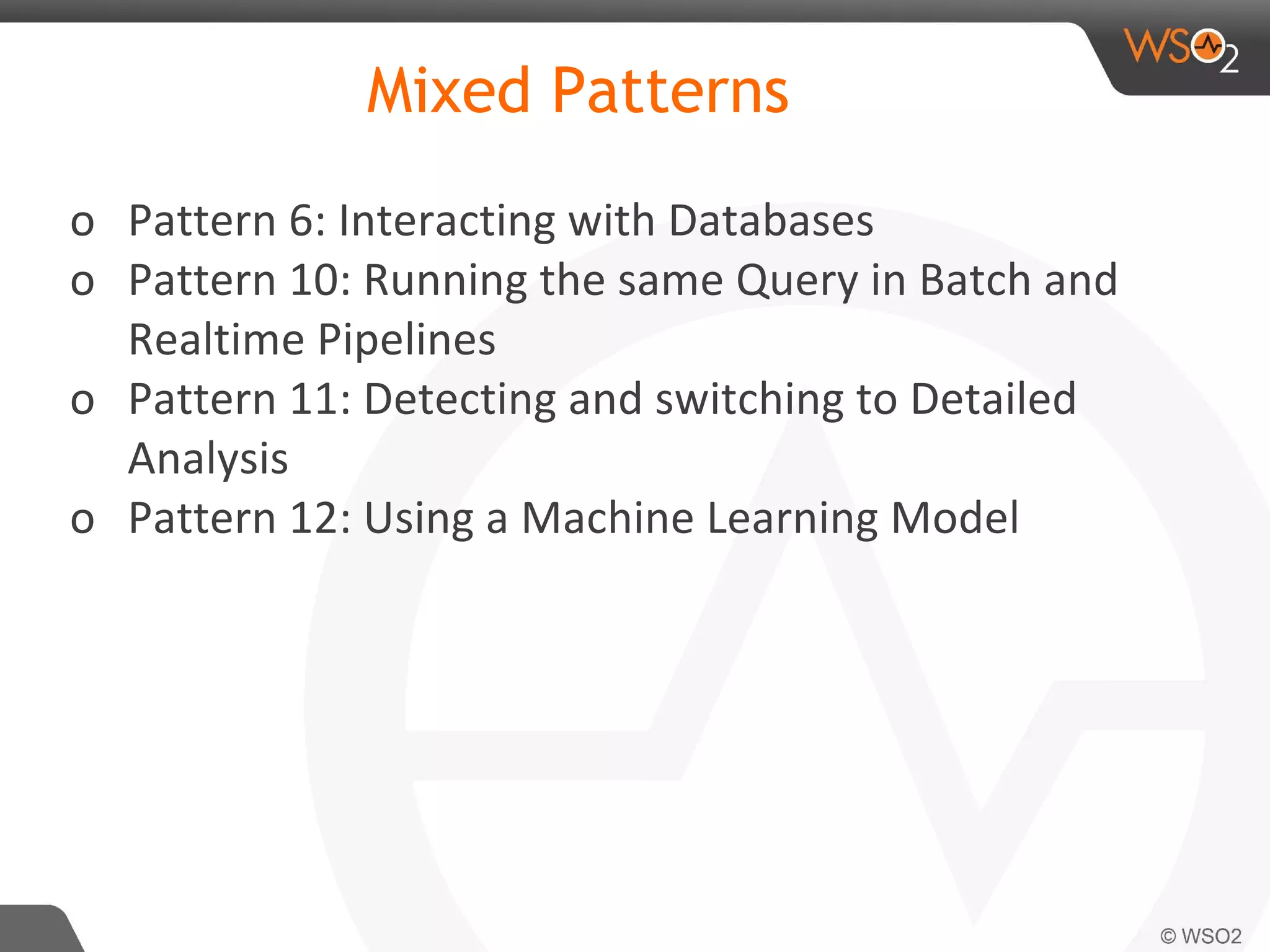 WSO2

Mixed Patterns

o Pattern 6: Interacting with Databases
o Pattern 10: Running the same Query in Batch and Realtime Pipelines
o Pattern 11: Detecting and switching to Detailed Analysis
o Pattern 12: Using a Machine Learning Model

© WSO2